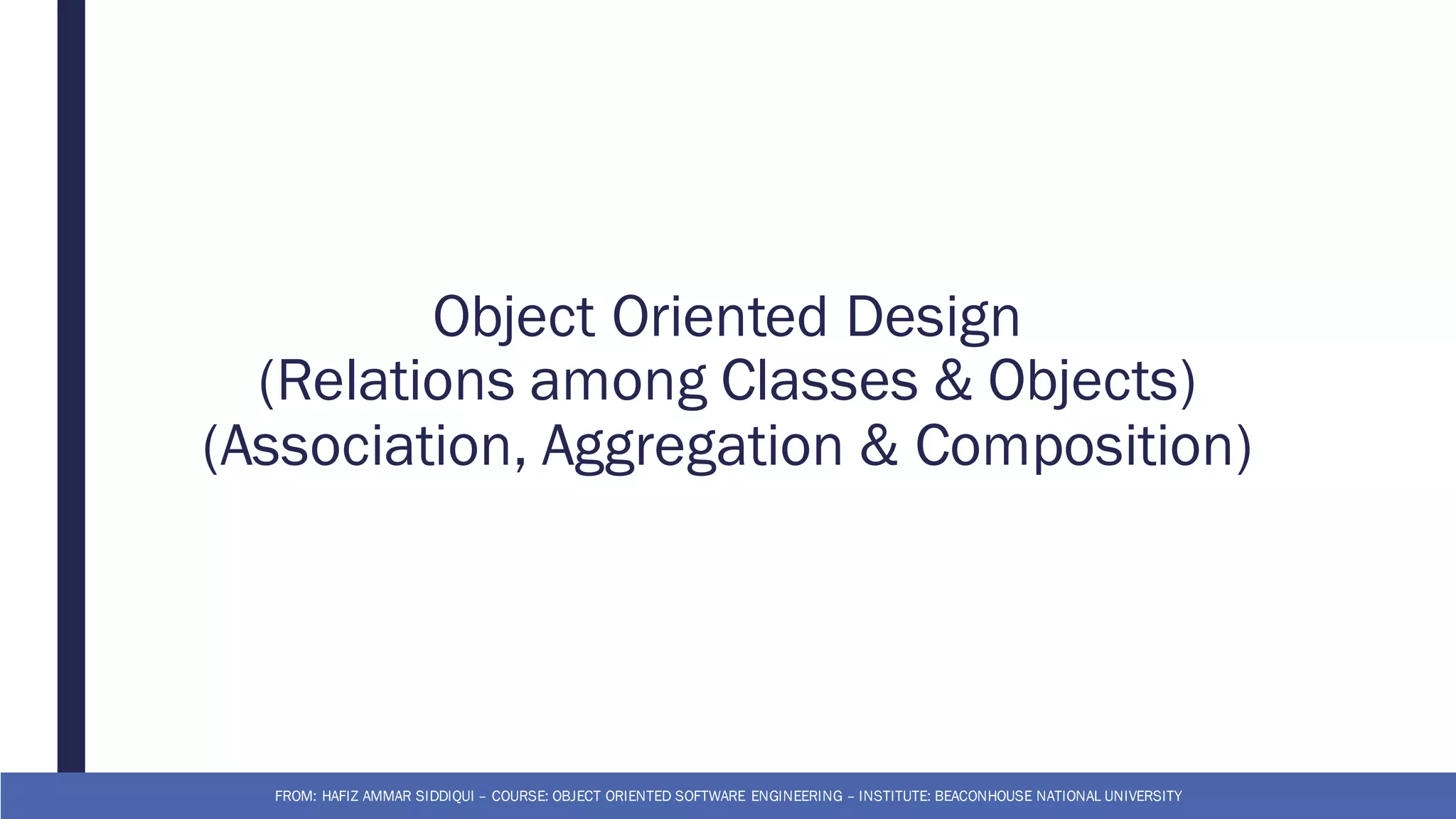 Object Oriented Design
(Relations among Classes & Objects)
(Association, Aggregation & Composition)

FROM: HAFIZ AMMAR SIDDIQUI – COURSE: OBJECT ORIENTED SOFTWARE ENGINEERING – INSTITUTE: BEACONHOUSE NATIONAL UNIVERSITY